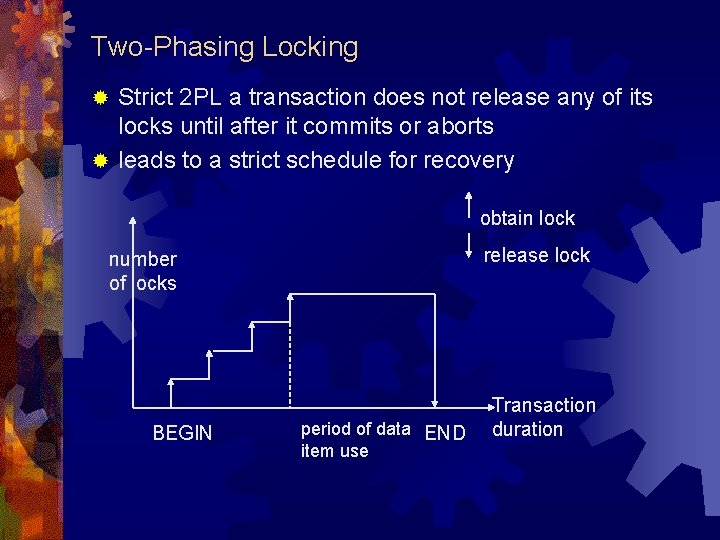 Two-Phasing Locking

Strict 2PL a transaction does not release any of its locks until after it commits or aborts

leads to a strict schedule for recovery

obtain lock

release lock

number of locks

BEGIN

period of data item use

END

Transaction duration